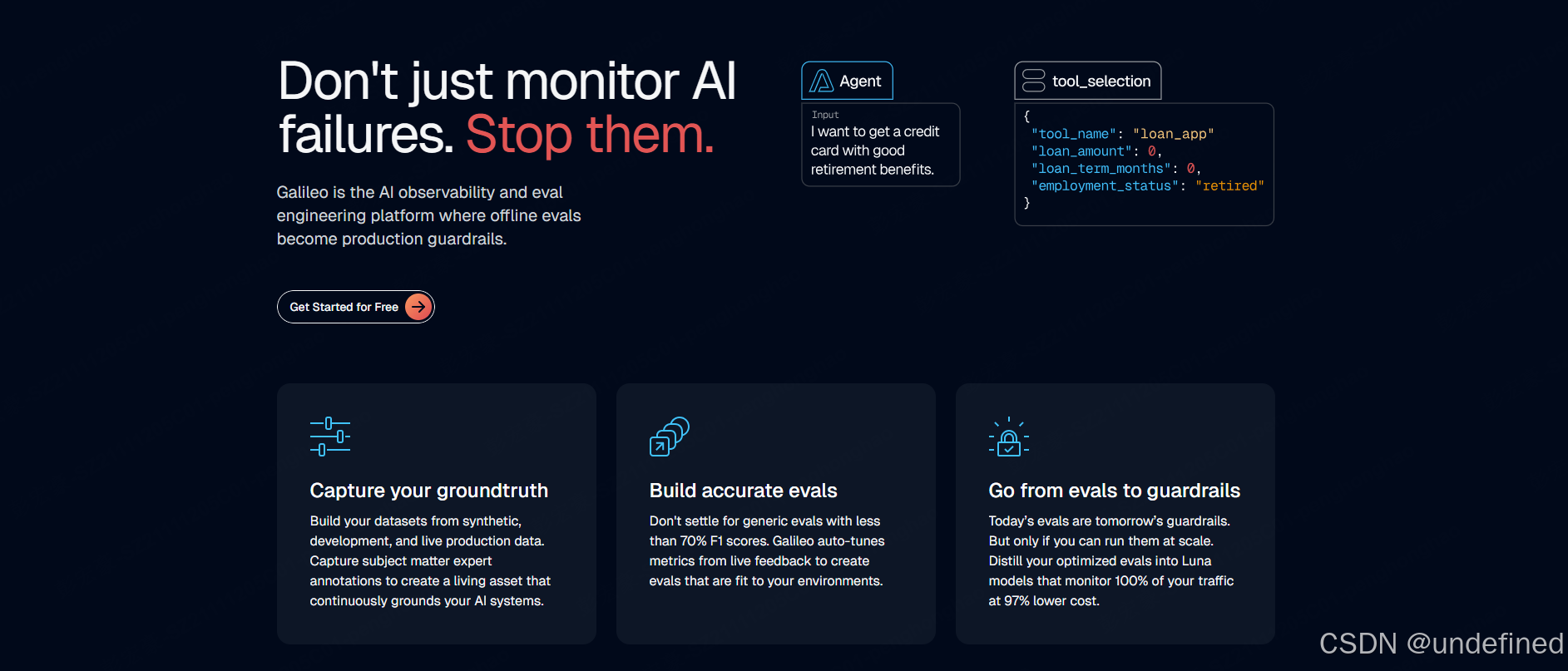 Don't just monitor AI failures. Stop them.

Galileo is the AI observability and eval engineering platform where offline evals become production guardrails.

Get Started for Free

Agent

Input
I want to get a credit card with good retirement benefits.

tool_selection

{
"tool_name": "loan_app"
"loan_amount": 0,
"loan_term_months": 0,
"employment_status": "retired"
}

Capture your groundtruth

Build your datasets from synthetic, development, and live production data. Capture subject matter expert annotations to create a living asset that continuously grounds your AI systems.

Build accurate evals

Don't settle for generic evals with less than 70% F1 scores. Galileo auto-tunes metrics from live feedback to create evals that are fit to your environments.

Go from evals to guardrails

Today's evals are tomorrow's guardrails. But only if you can run them at scale. Distill your optimized evals into Luna models that monitor 100% of your traffic at 97% lower cost.

CSDN @undefined